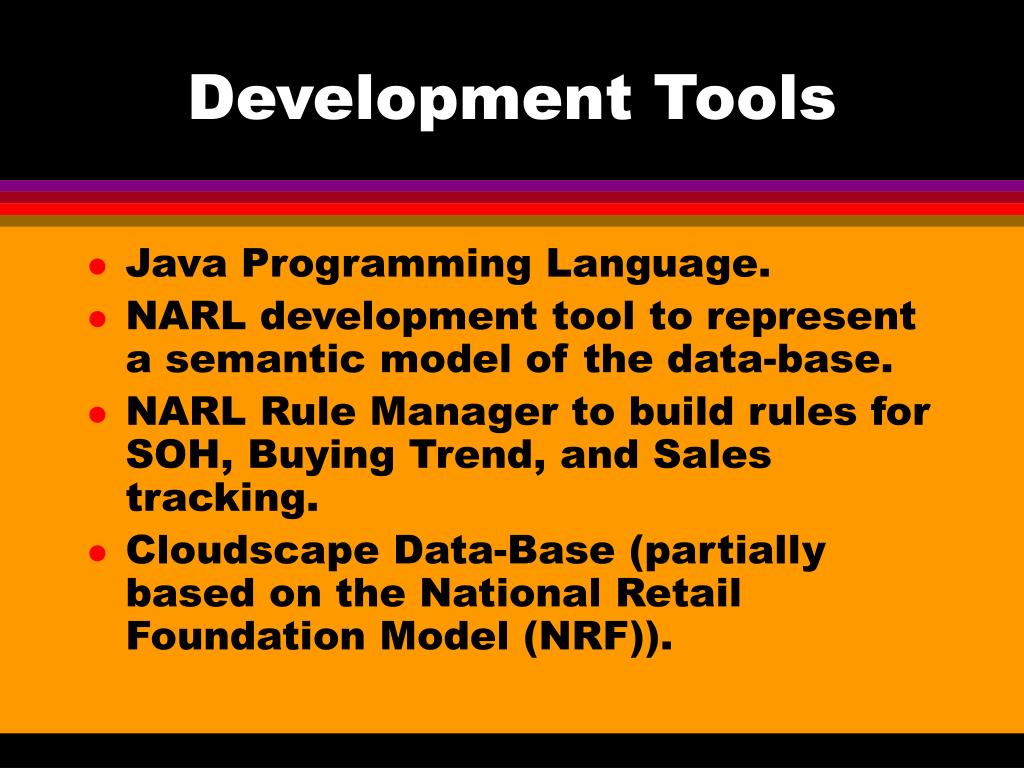 Development Tools

- Java Programming Language.
- NARL development tool to represent a semantic model of the data-base.
- NARL Rule Manager to build rules for SOH, Buying Trend, and Sales tracking.
- Cloudscape Data-Base (partially based on the National Retail Foundation Model (NRF)).